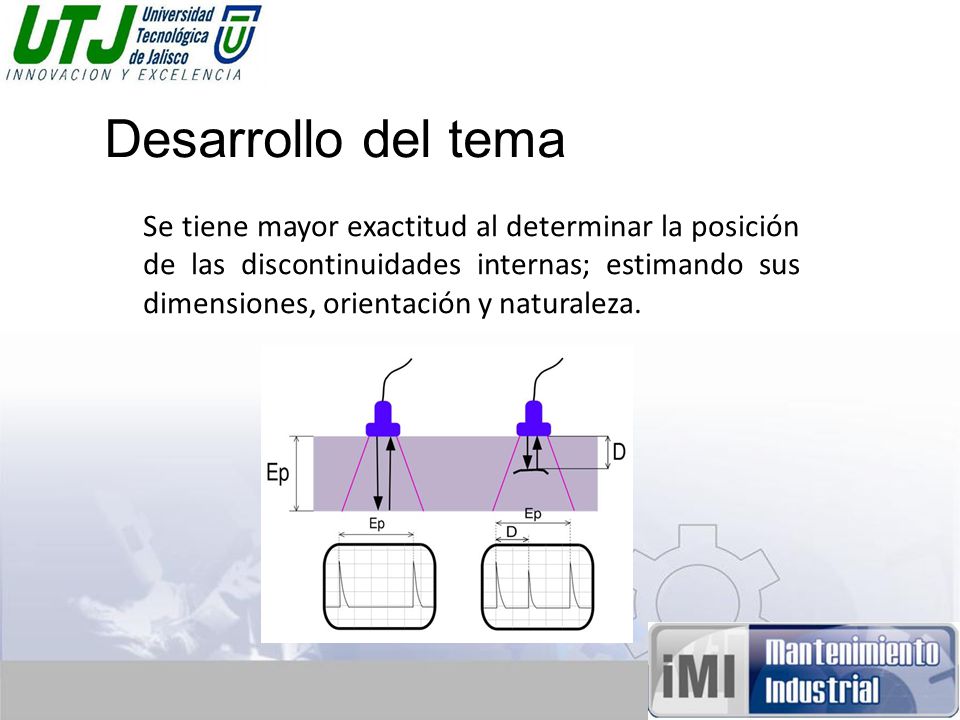 UTJ Universidad Tecnológica de Jalisco
INNOVACION Y EXCELENCIA

Desarrollo del tema

Se tiene mayor exactitud al determinar la posición de las discontinuidades internas; estimando sus dimensiones, orientación y naturaleza.

Ep
D
Ep
Ep
D

iMI Mantenimiento Industrial